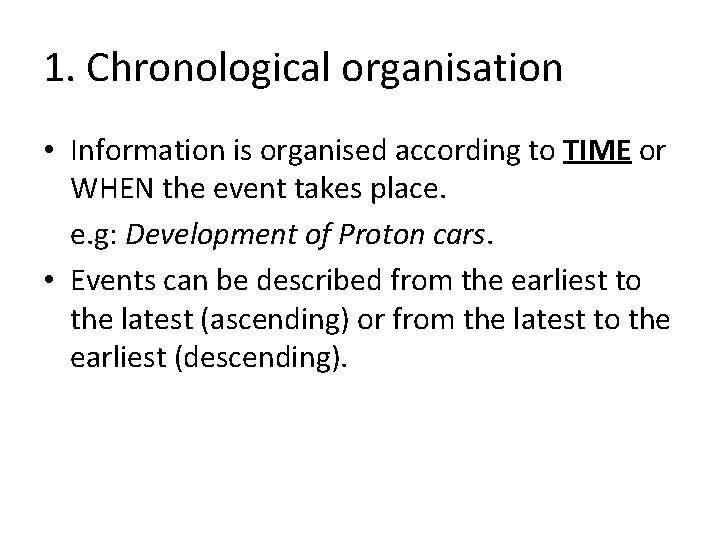 1. Chronological organisation

• Information is organised according to TIME or WHEN the event takes place.

e.g: Development of Proton cars.

• Events can be described from the earliest to the latest (ascending) or from the latest to the earliest (descending).